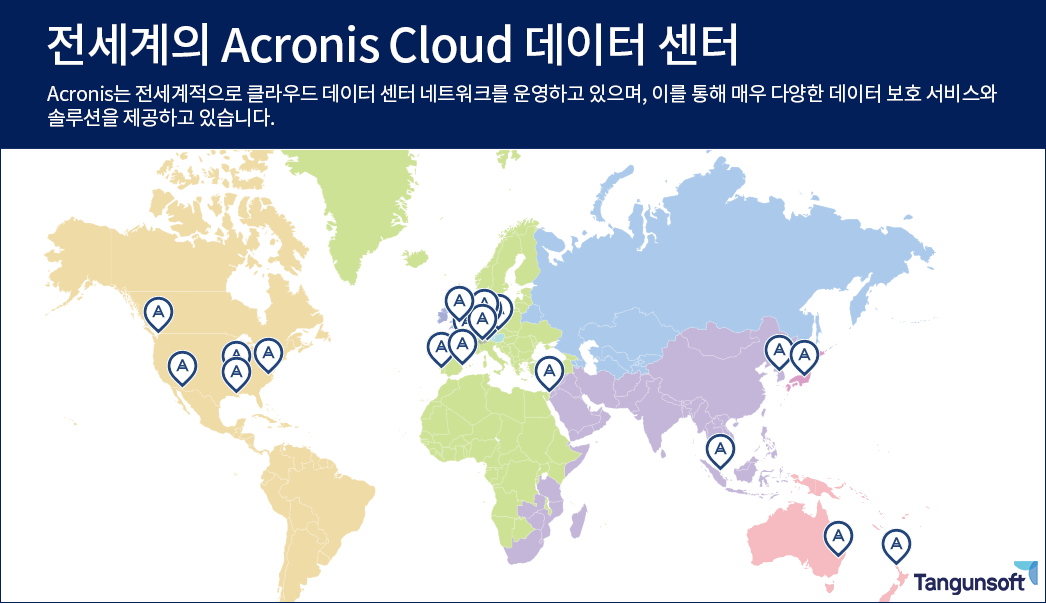 전세계의 Acronis Cloud 데이터 센터

Acronis는 전세계적으로 클라우드 데이터 센터 네트워크를 운영하고 있으며, 이를 통해 매우 다양한 데이터 보호 서비스와 솔루션을 제공하고 있습니다.

Tangunsoft